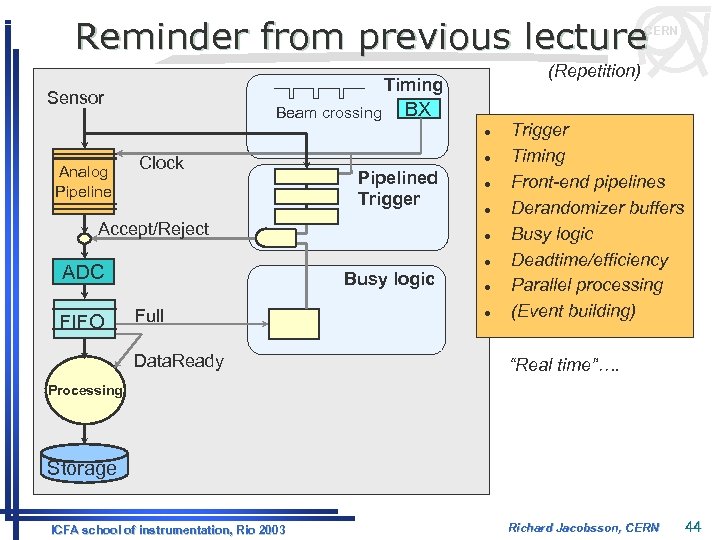 Reminder from previous lecture

CERN

(Repetition)

Sensor

Timing

Beam crossing

BX

Analog Pipeline

Clock

Pipelined Trigger

Accept/Reject

ADC

Busy logic

FIFO

Full

DataReady

Processing

Storage

- Trigger
- Timing
- Front-end pipelines
- Derandomizer buffers
- Busy logic
- Deadtime/efficiency
- Parallel processing
- (Event building)

"Real time"….

ICFA school of instrumentation, Rio 2003

Richard Jacobsson, CERN

44